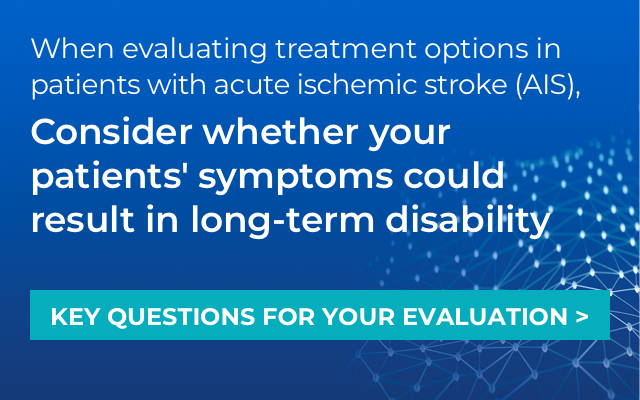 When evaluating treatment options in patients with acute ischemic stroke (AIS),

Consider whether your patients' symptoms could result in long-term disability

KEY QUESTIONS FOR YOUR EVALUATION >